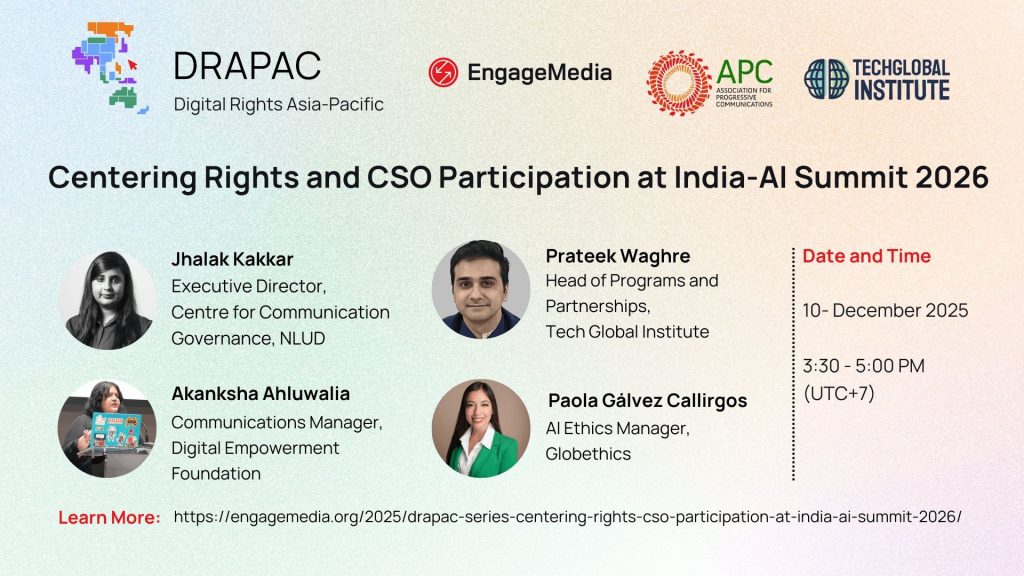 DRAPAC
Digital Rights Asia-Pacific

EngageMedia

APC
ASSOCIATION FOR PROGRESSIVE COMMUNICATIONS

TECHGLOBAL INSTITUTE

Centering Rights and CSO Participation at India-AI Summit 2026

Jhalak Kakkar
Executive Director, Centre for Communication Governance, NLUD

Akanksha Ahluwalia
Communications Manager, Digital Empowerment Foundation

Prateek Waghre
Head of Programs and Partnerships, Tech Global Institute

Paola Gálvez Callirgos
AI Ethics Manager, Globethics

Date and Time

10- December 2025

3:30 - 5:00 PM (UTC+7)

Learn More: https://engagemedia.org/2025/drapac-series-centering-rights-cso-participation-at-india-ai-summit-2026/